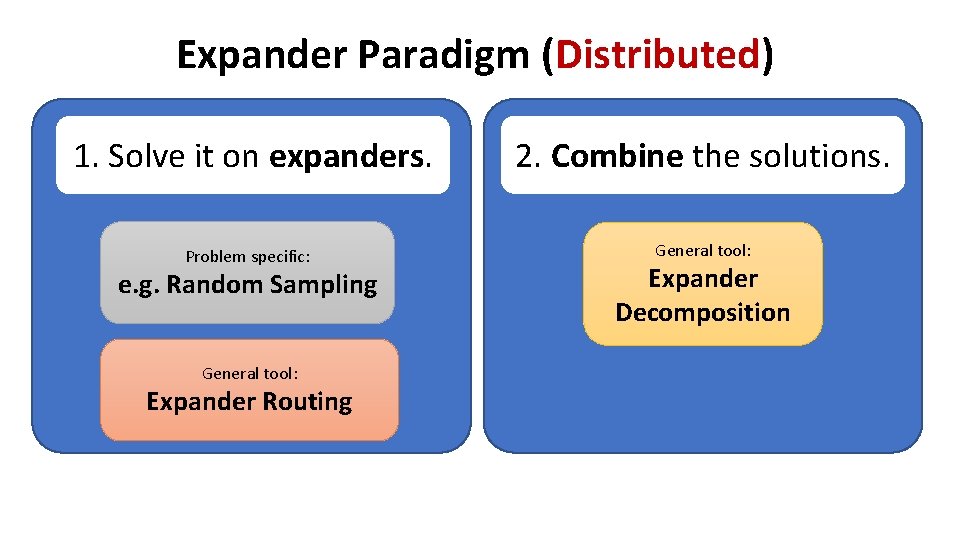 Expander Paradigm (Distributed)

1. Solve it on expanders.

Problem specific:
e.g. Random Sampling

General tool:
Expander Routing

2. Combine the solutions.

General tool:
Expander Decomposition